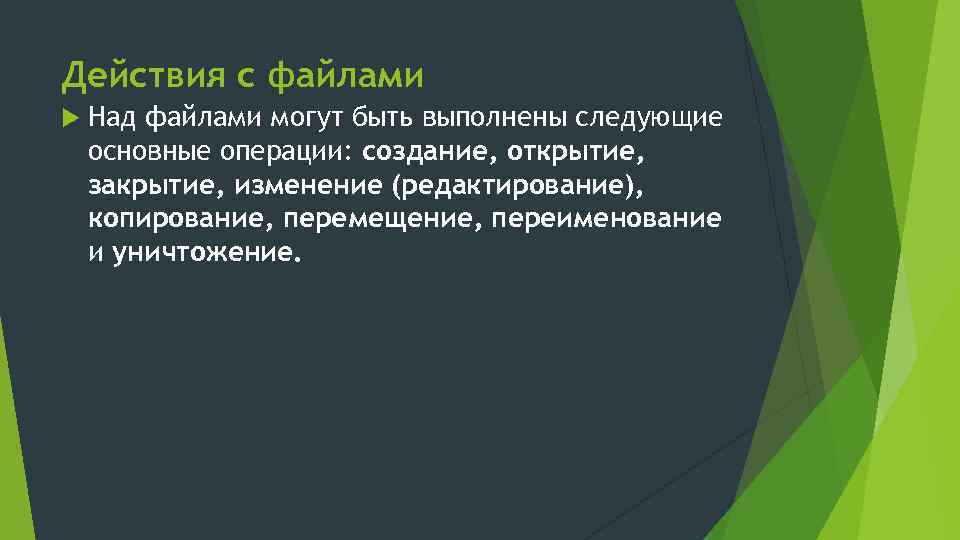 Действия с файлами

Над файлами могут быть выполнены следующие основные операции: создание, открытие, закрытие, изменение (редактирование), копирование, перемещение, переименование и уничтожение.